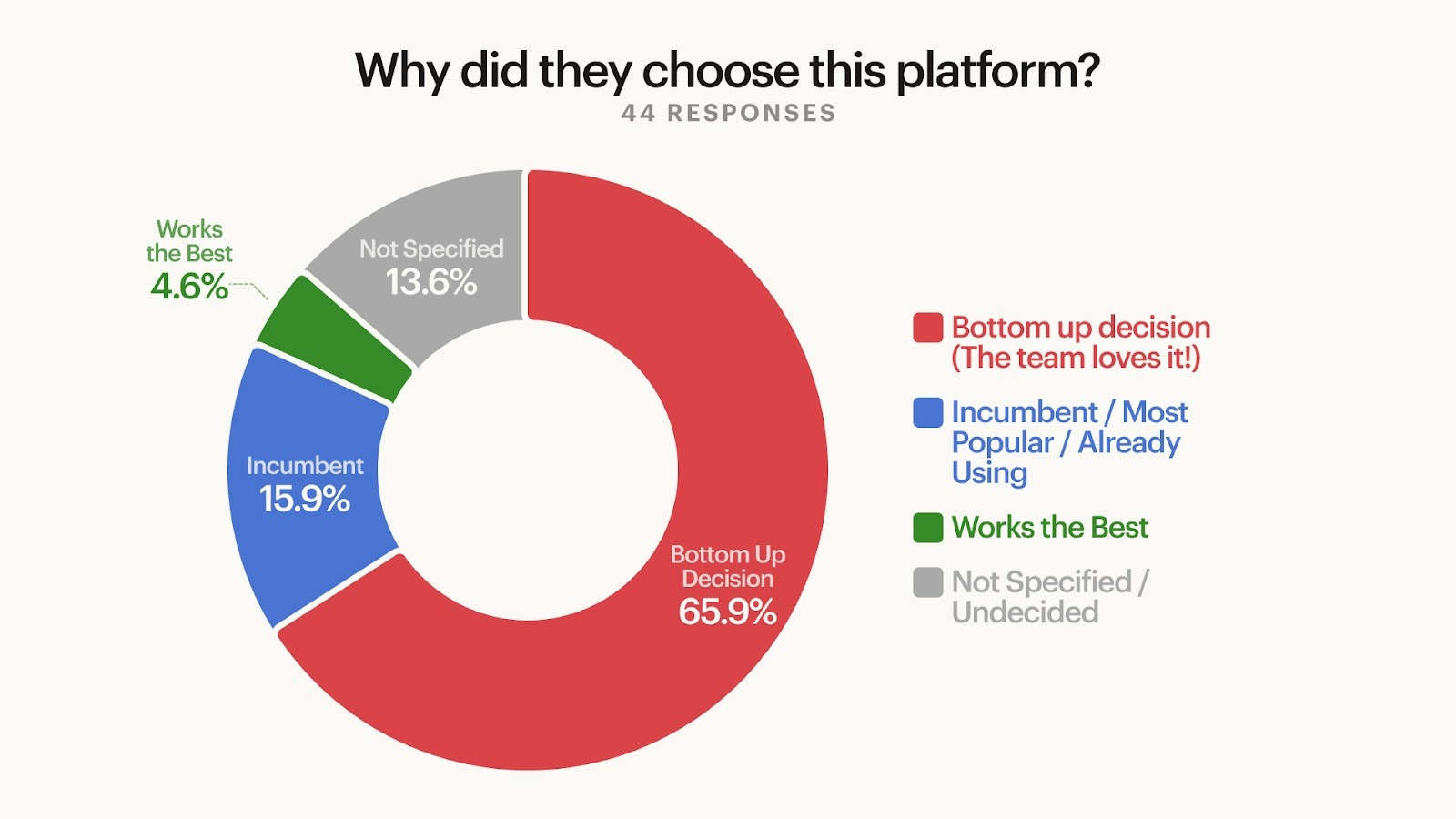 Why did they choose this platform?
44 RESPONSES

Works the Best
4.6%

Not Specified
13.6%

Incumbent
15.9%

Bottom Up Decision
65.9%

Bottom up decision (The team loves it!)

Incumbent / Most Popular / Already Using

Works the Best

Not Specified / Undecided